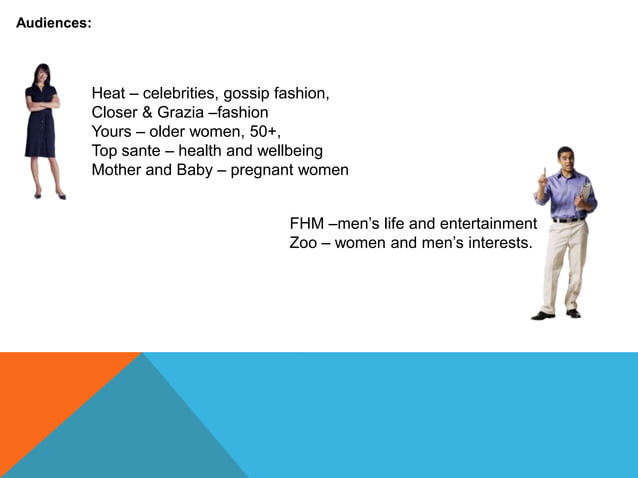 Audiences:

Heat – celebrities, gossip fashion,
Closer & Grazia –fashion
Yours – older women, 50+,
Top sante – health and wellbeing
Mother and Baby – pregnant women

FHM –men's life and entertainment
Zoo – women and men's interests.